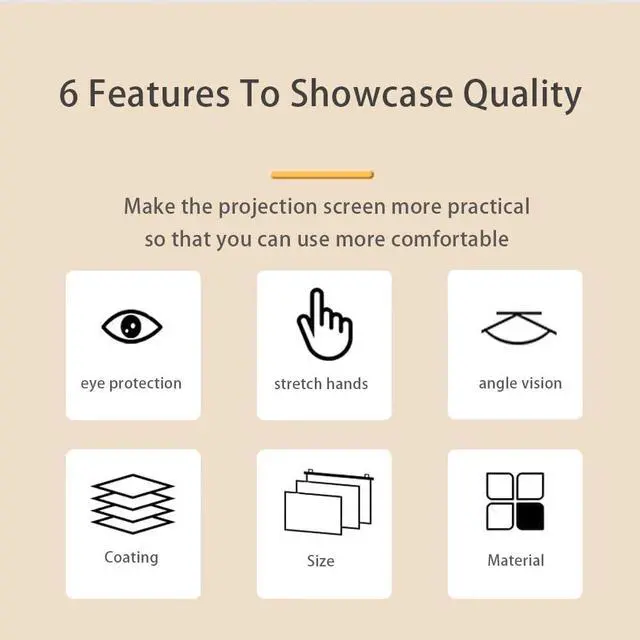 6 Features To Showcase Quality

Make the projection screen more practical so that you can use more comfortable

eye protection

stretch hands

angle vision

Coating

Size

Material